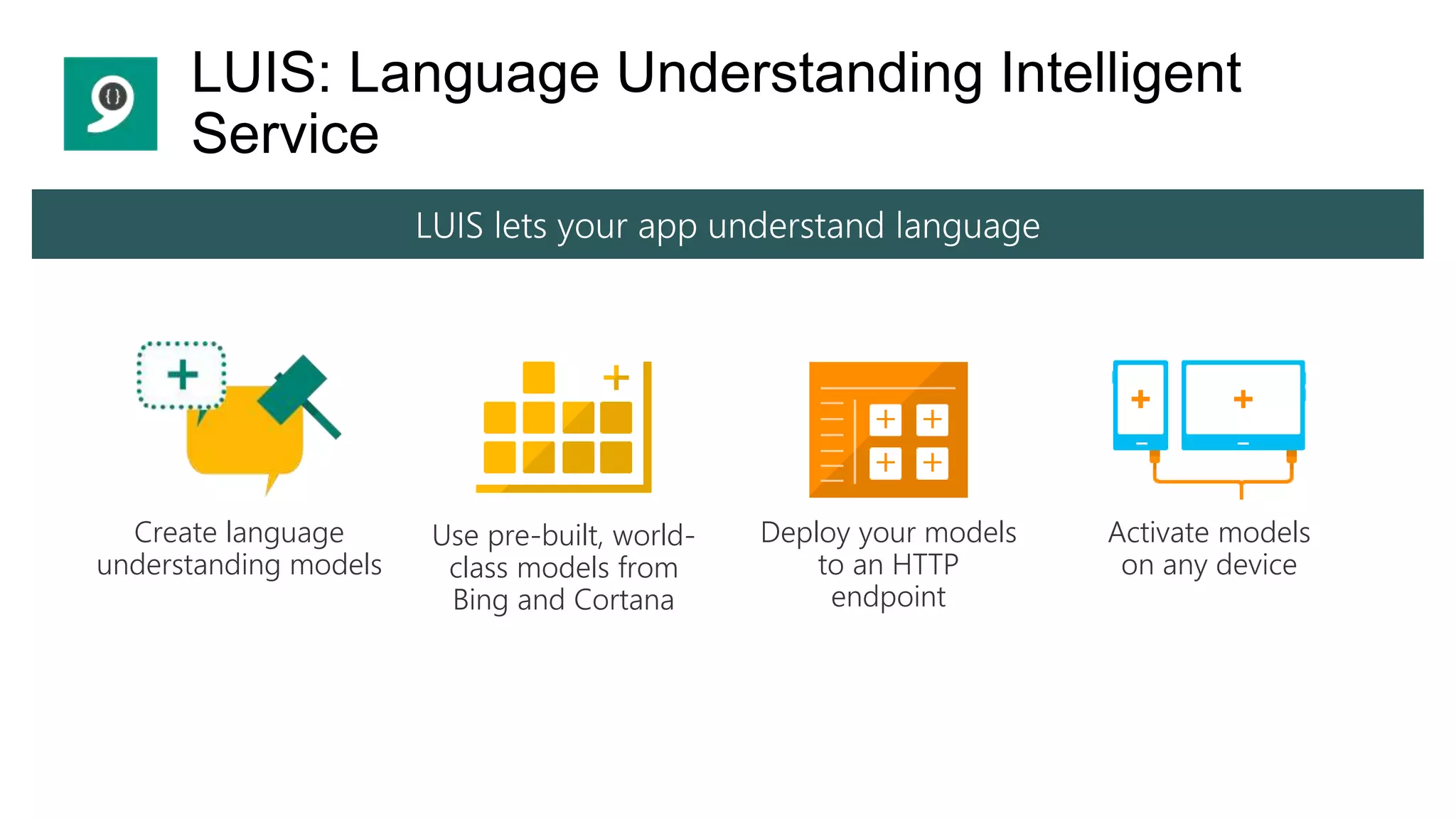 LUIS: Language Understanding Intelligent Service

LUIS lets your app understand language

Create language understanding models

Use pre-built, world-class models from Bing and Cortana

Deploy your models to an HTTP endpoint

Activate models on any device